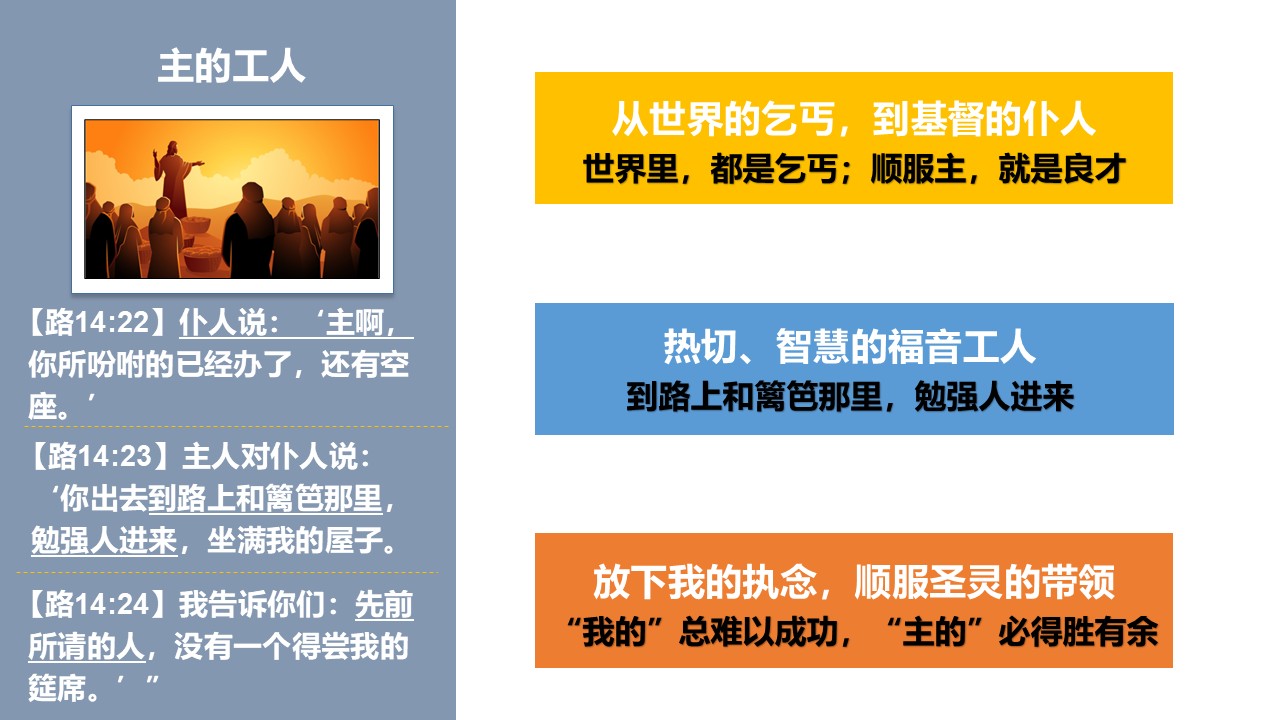 主的工人

【路14:22】仆人说：‘主啊，你所吩咐的已经办了，还有空座。’

【路14:23】主人对仆人说：‘你出去到路上和篱笆那里，勉强人进来，坐满我的屋子。

【路14:24】我告诉你们：先前所请的人，没有一个得尝我的筵席。’”

从世界的乞丐，到基督的仆人
世界里，都是乞丐；顺服主，就是良才

热切、智慧的福音工人
到路上和篱笆那里，勉强人进来

放下我的执念，顺服圣灵的带领
“我的”总难以成功，“主的”必得胜有余